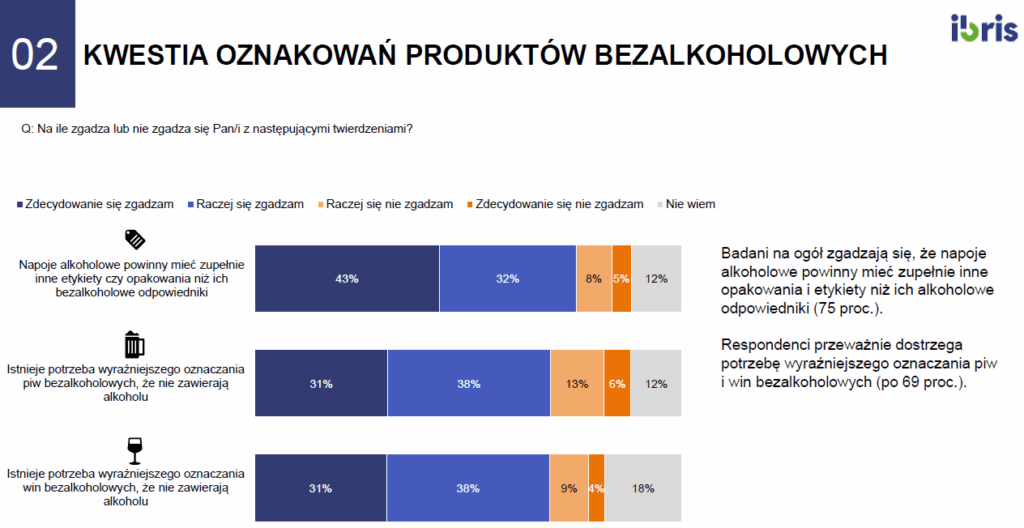 02 KWESTIA OZNAKOWAŃ PRODUKTÓW BEZALKOHOLOWYCH

ibris

Q: Na ile zgadza lub nie zgadza się Pan/i z następującymi twierdzeniami?

Zdecydowanie się zgadzam
Raczej się zgadzam
Raczej się nie zgadzam
Zdecydowanie się nie zgadzam
Nie wiem

Napoje alkoholowe powinny mieć zupełnie inne etykiety czy opakowania niż ich bezalkoholowe odpowiedniki
43% 32% 8% 5% 12%

Istnieje potrzeba wyraźniejszego oznaczania piw bezalkoholowych, że nie zawierają alkoholu
31% 38% 13% 6% 12%

Istnieje potrzeba wyraźniejszego oznaczania win bezalkoholowych, że nie zawierają alkoholu
31% 38% 9% 4% 18%

Badani na ogół zgadzają się, że napoje alkoholowe powinny mieć zupełnie inne opakowania i etykiety niż ich alkoholowe odpowiedniki (75 proc.).

Respondenci przeważnie dostrzega potrzebę wyraźniejszego oznaczania piw i win bezalkoholowych (po 69 proc.).